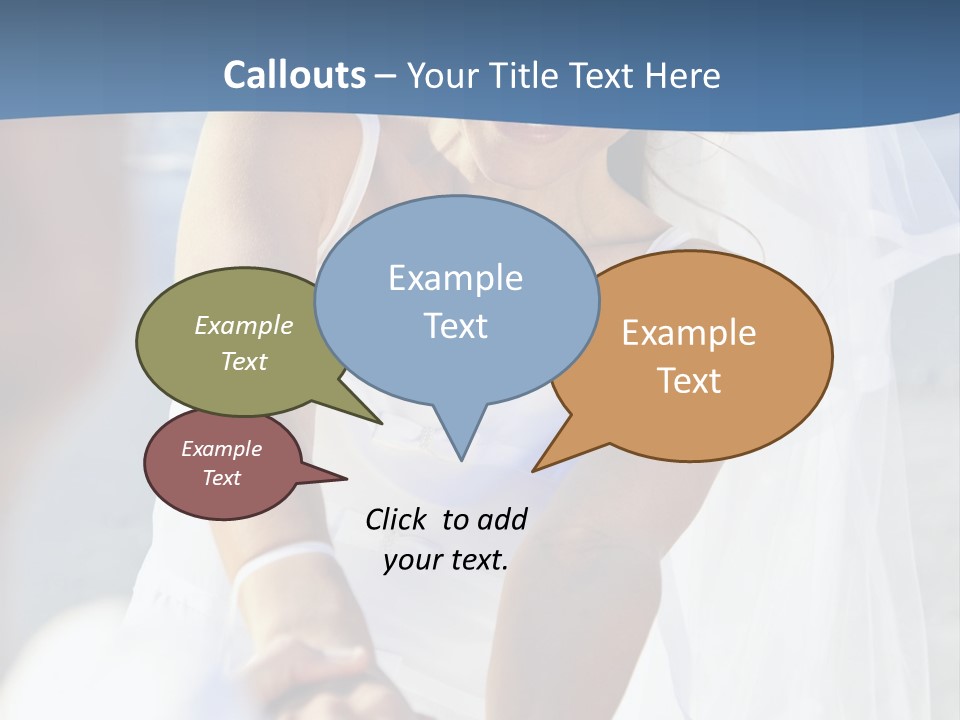 Callouts – Your Title Text Here

Example Text

Example Text

Example Text

Example Text

Click to add your text.